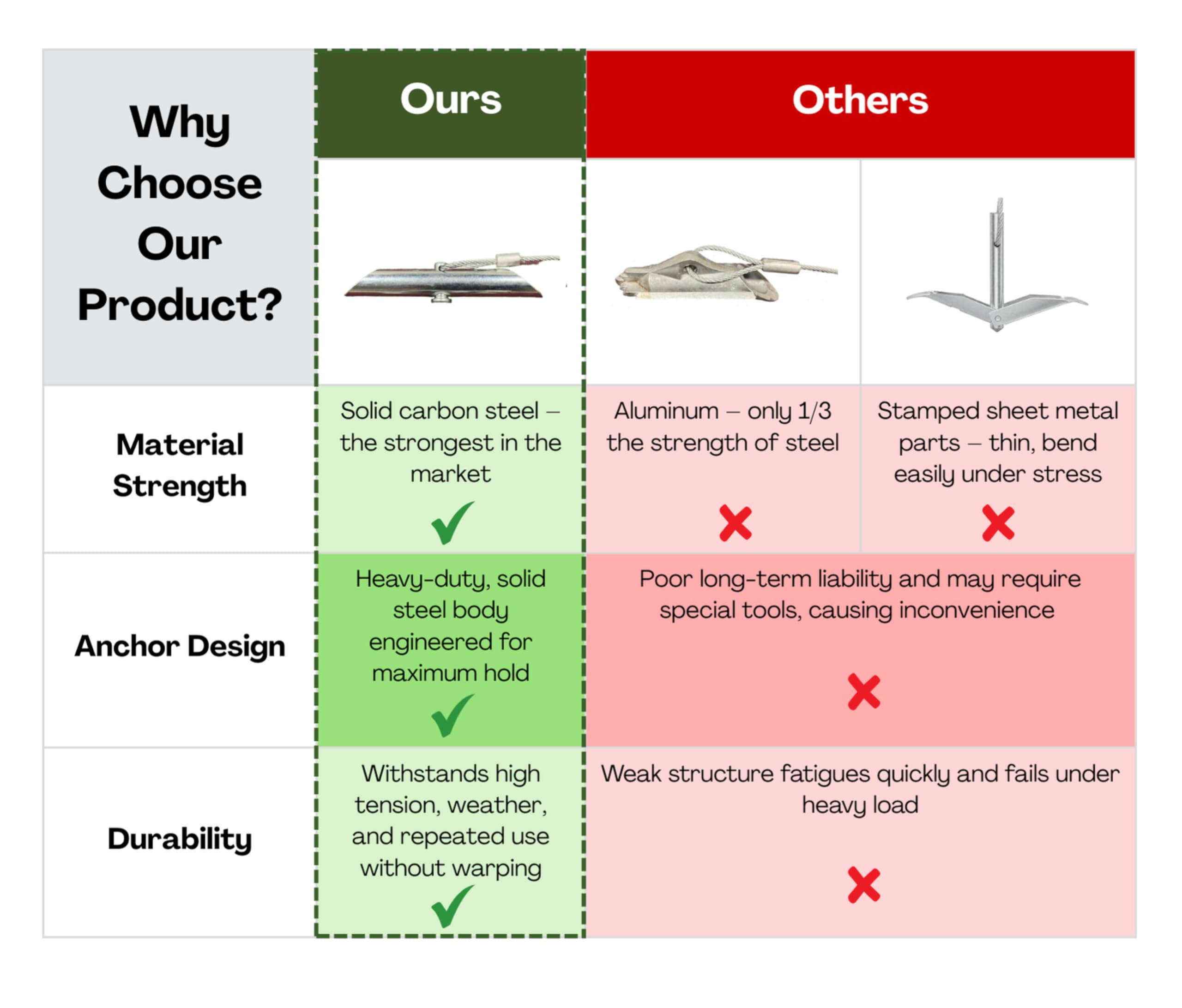 | Why Choose Our Product? | Ours | Others | |
|---|---|---|---|
| Material Strength | Solid carbon steel – the strongest in the market ✓ | Aluminum – only 1/3 the strength of steel ✗ | Stamped sheet metal parts – thin, bend easily under stress ✗ |
| Anchor Design | Heavy-duty, solid steel body engineered for maximum hold ✓ | Poor long-term liability and may require special tools, causing inconvenience ✗ | |
| Durability | Withstands high tension, weather, and repeated use without warping ✓ | Weak structure fatigues quickly and fails under heavy load ✗ | |